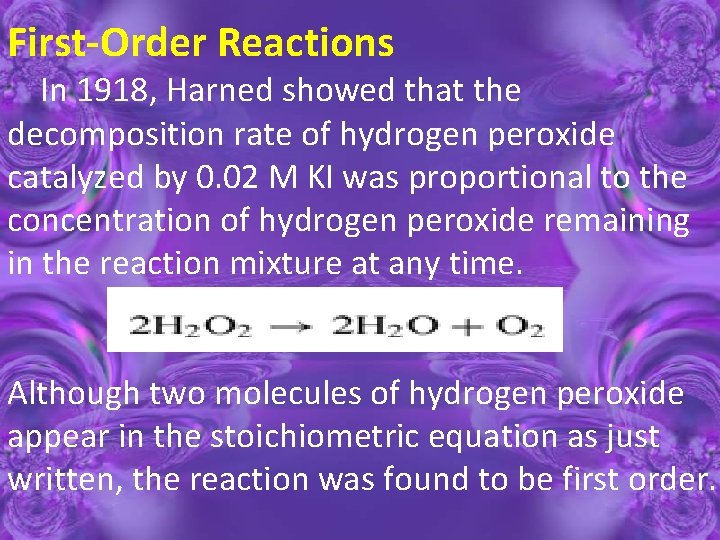 First-Order Reactions

In 1918, Harned showed that the decomposition rate of hydrogen peroxide catalyzed by 0.02 M KI was proportional to the concentration of hydrogen peroxide remaining in the reaction mixture at any time.

$2H_2O_2 \rightarrow 2H_2O + O_2$

Although two molecules of hydrogen peroxide appear in the stoichiometric equation as just written, the reaction was found to be first order.